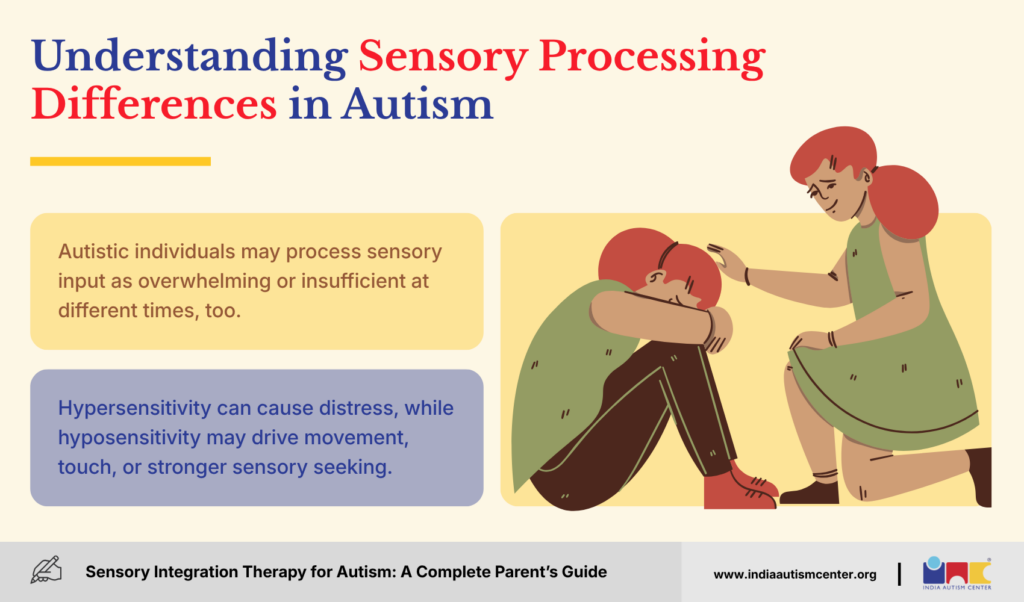 Understanding Sensory Processing Differences in Autism

Autistic individuals may process sensory input as overwhelming or insufficient at different times, too.

Hypersensitivity can cause distress, while hyposensitivity may drive movement, touch, or stronger sensory seeking.

Sensory Integration Therapy for Autism: A Complete Parent's Guide

www.indiaautismcenter.org

INDIA AUTISM CENTER